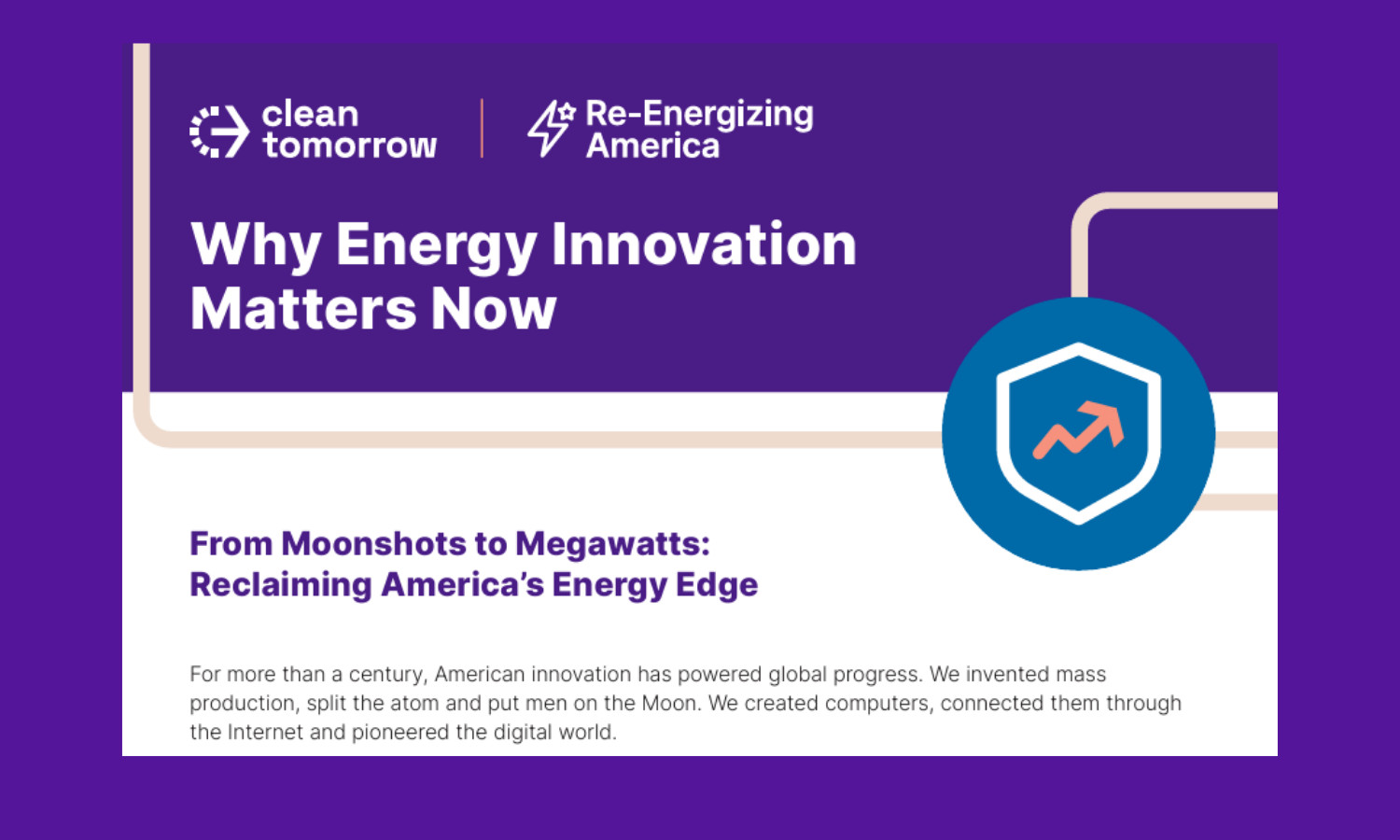 clean tomorrow

Re-Energizing America

Why Energy Innovation Matters Now

From Moonshots to Megawatts: Reclaiming America's Energy Edge

For more than a century, American innovation has powered global progress. We invented mass production, split the atom and put men on the Moon. We created computers, connected them through the Internet and pioneered the digital world.